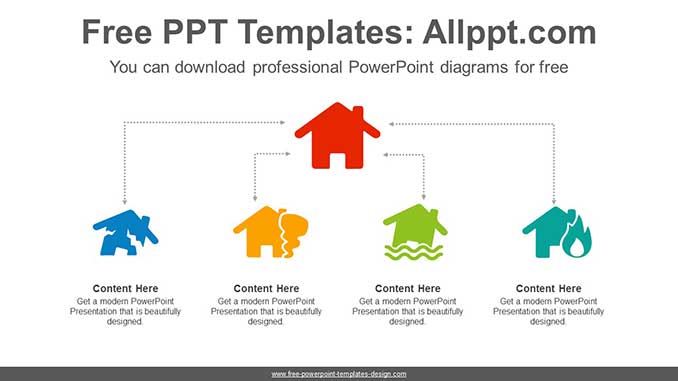 Free PPT Templates: Allppt.com

You can download professional PowerPoint diagrams for free

Content Here
Get a modern PowerPoint Presentation that is beautifully designed.

Content Here
Get a modern PowerPoint Presentation that is beautifully designed.

Content Here
Get a modern PowerPoint Presentation that is beautifully designed.

Content Here
Get a modern PowerPoint Presentation that is beautifully designed.

www.free-powerpoint-templates-design.com